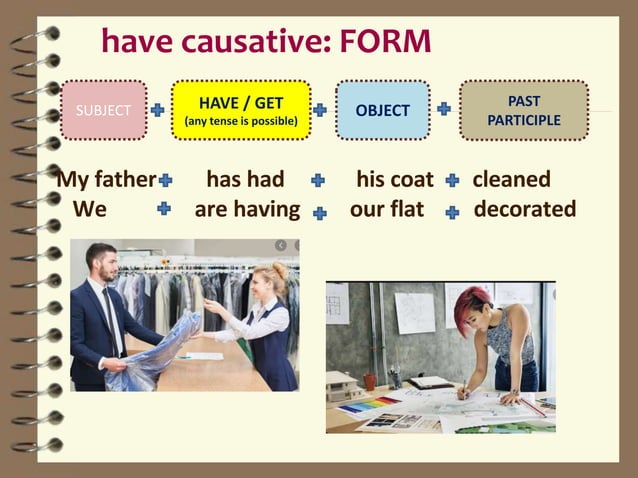 have causative: FORM

SUBJECT + HAVE / GET (any tense is possible) + OBJECT + PAST PARTICIPLE

My father + has had + his coat + cleaned
We + are having + our flat + decorated